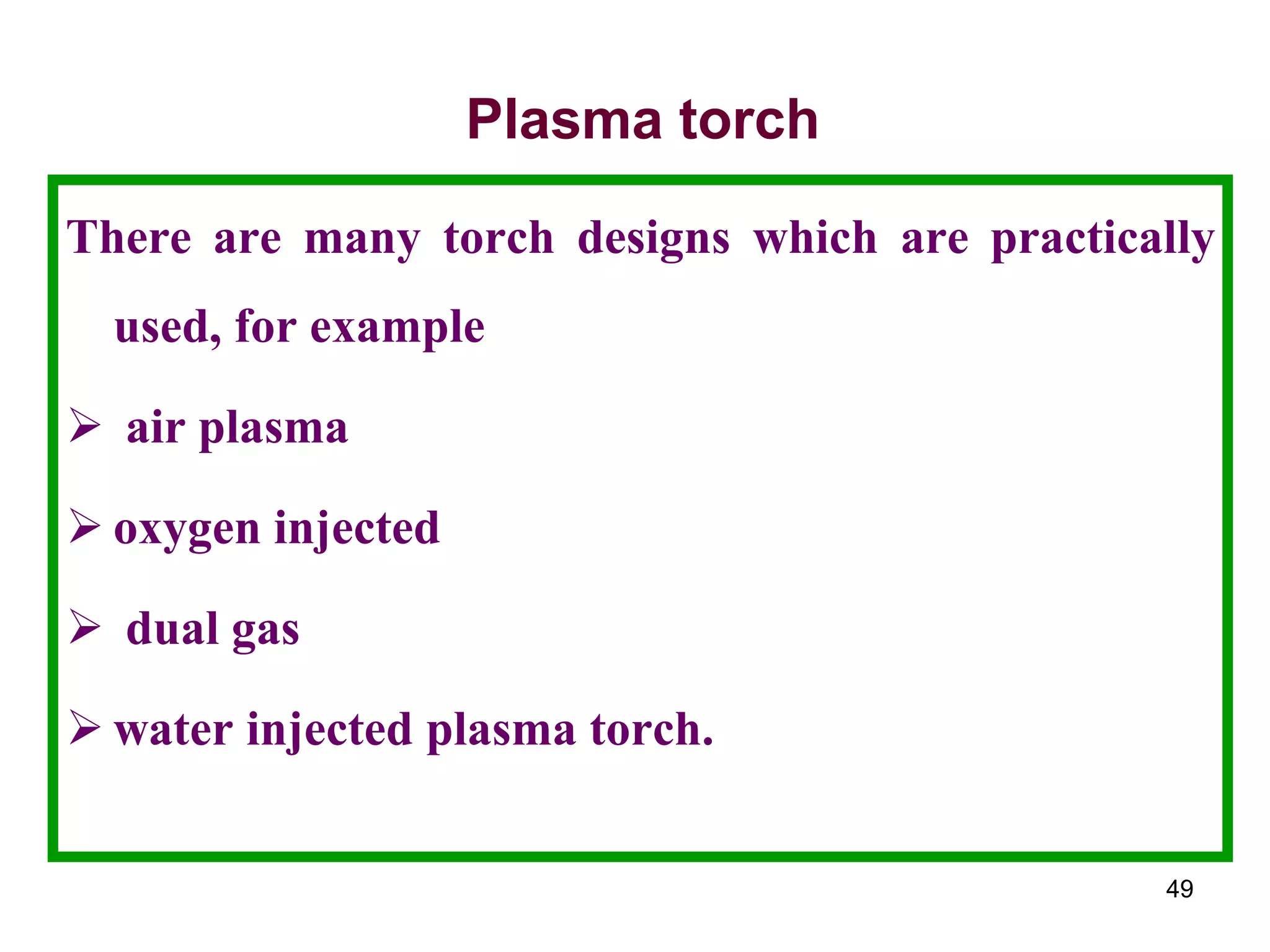 Plasma torch

There are many torch designs which are practically used, for example

➢ air plasma

➢ oxygen injected

➢ dual gas

➢ water injected plasma torch.

49